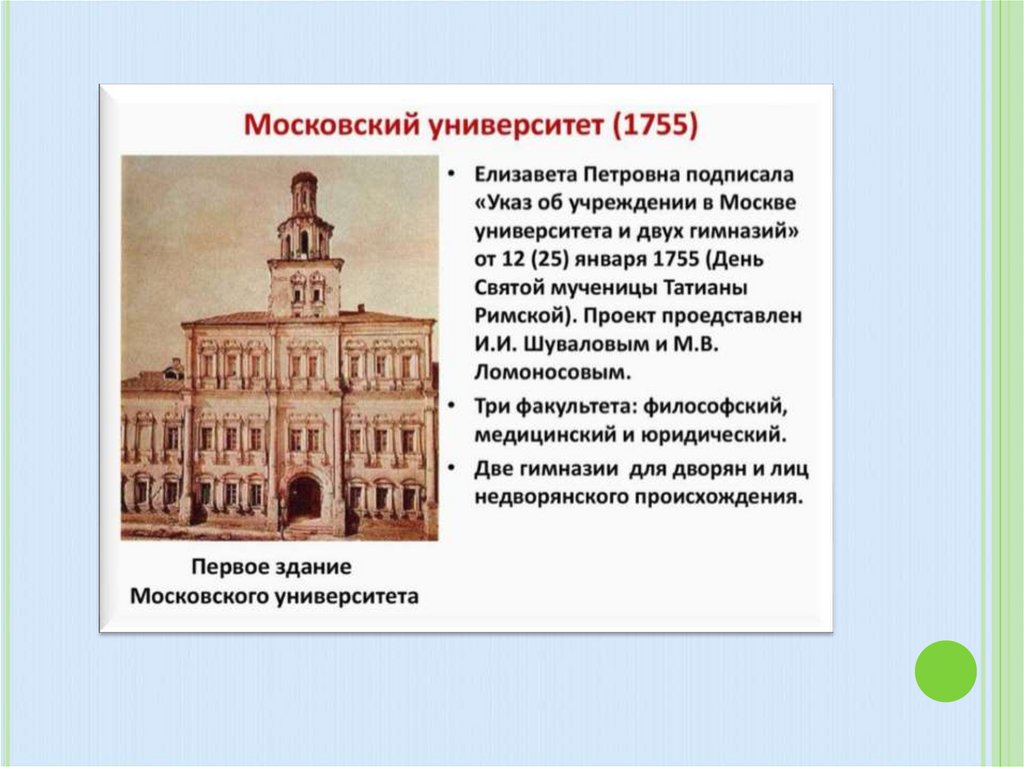 Московский университет (1755)

• Елизавета Петровна подписала «Указ об учреждении в Москве университета и двух гимназий» от 12 (25) января 1755 (День Святой мученицы Татианы Римской). Проект проедставлен И.И. Шуваловым и М.В. Ломоносовым.
• Три факультета: философский, медицинский и юридический.
• Две гимназии для дворян и лиц недворянского происхождения.

Первое здание Московского университета